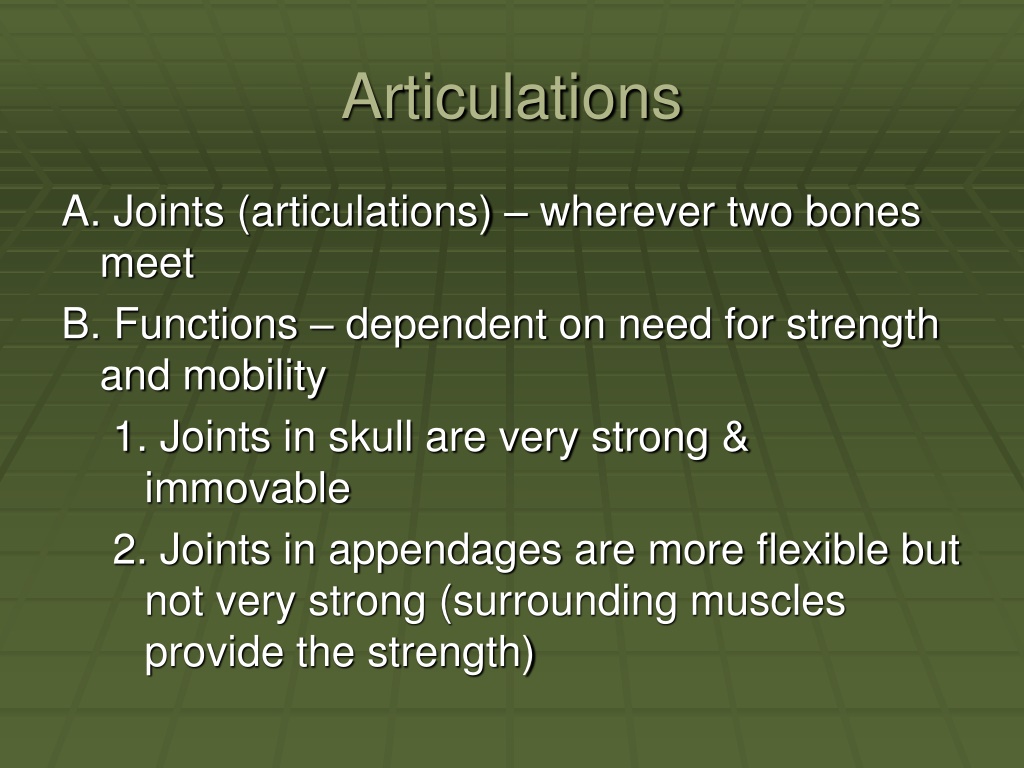 Articulations

A. Joints (articulations) – wherever two bones meet

B. Functions – dependent on need for strength and mobility

1. Joints in skull are very strong & immovable

2. Joints in appendages are more flexible but not very strong (surrounding muscles provide the strength)